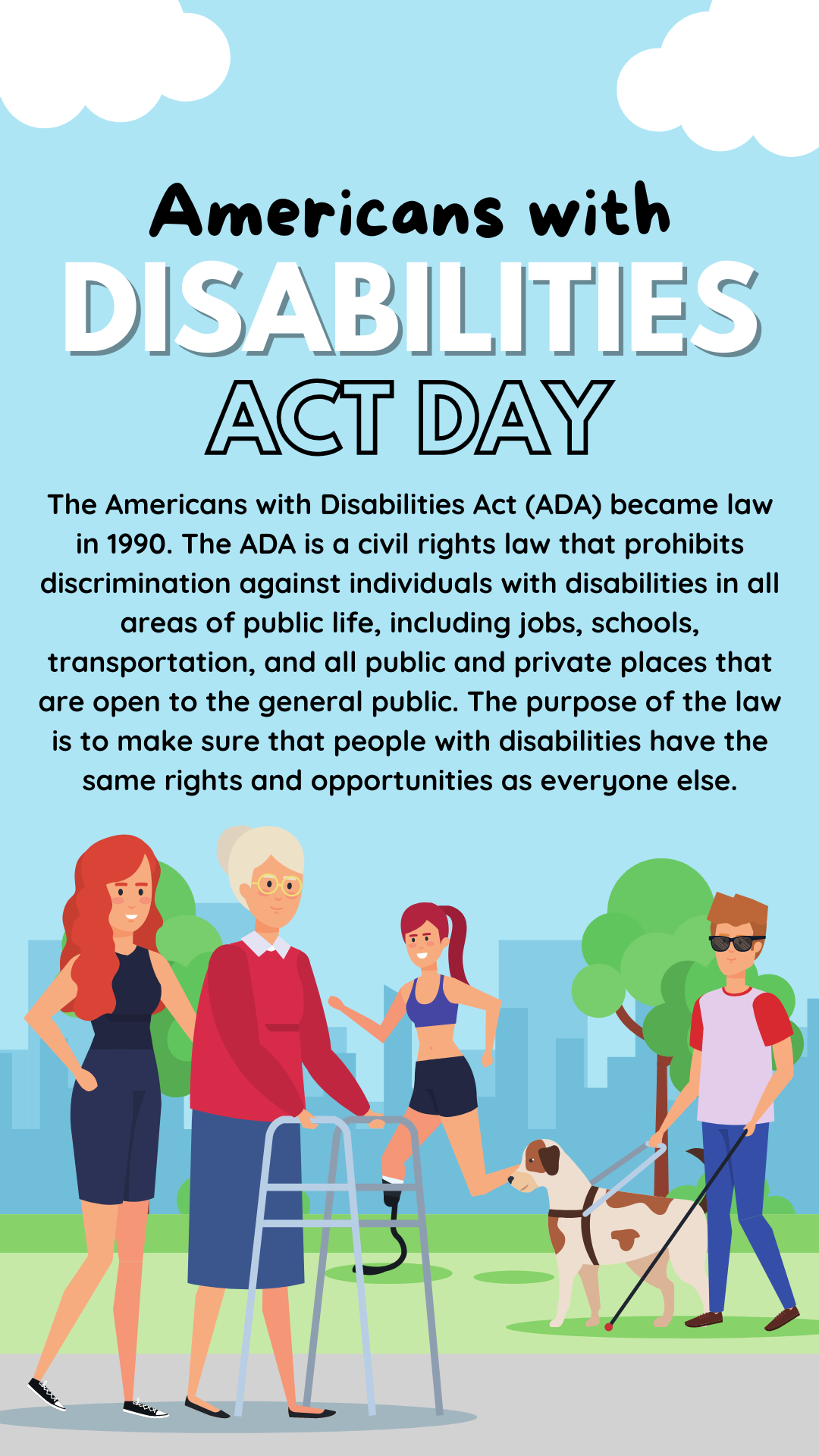 Americans with
DISABILITIES
ACT DAY

The Americans with Disabilities Act (ADA) became law in 1990. The ADA is a civil rights law that prohibits discrimination against individuals with disabilities in all areas of public life, including jobs, schools, transportation, and all public and private places that are open to the general public. The purpose of the law is to make sure that people with disabilities have the same rights and opportunities as everyone else.